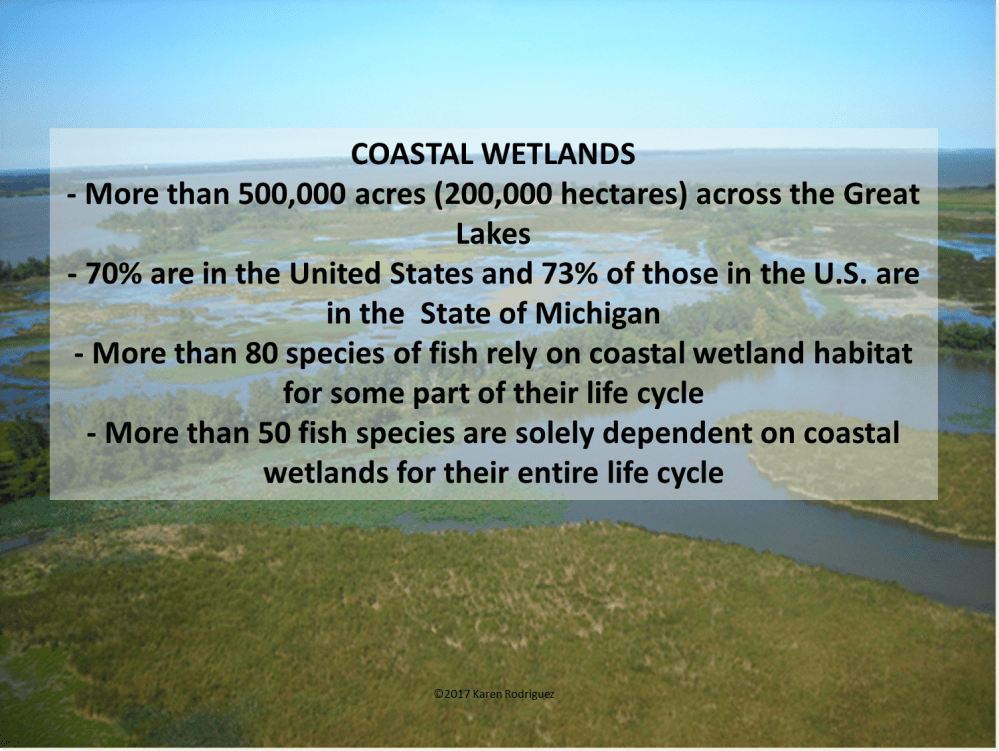 COASTAL WETLANDS
- More than 500,000 acres (200,000 hectares) across the Great Lakes
- 70% are in the United States and 73% of those in the U.S. are in the State of Michigan
- More than 80 species of fish rely on coastal wetland habitat for some part of their life cycle
- More than 50 fish species are solely dependent on coastal wetlands for their entire life cycle

©2017 Karen Rodriguez